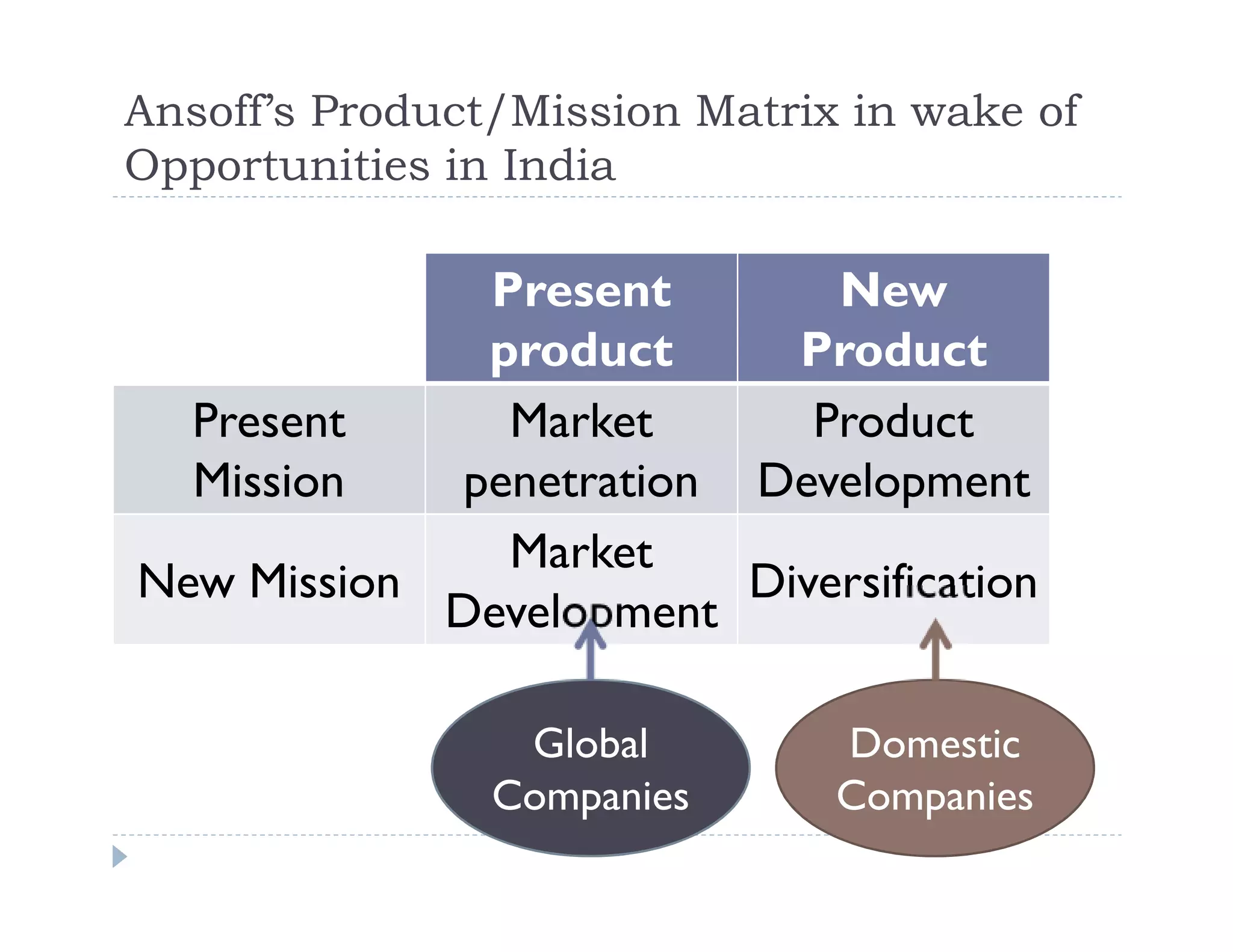 Ansoff's Product/Mission Matrix in wake of Opportunities in India

| | Present product | New Product |
|---|---|---|
| Present Mission | Market penetration | Product Development |
| New Mission | Market Development | Diversification |

Global Companies

Domestic Companies